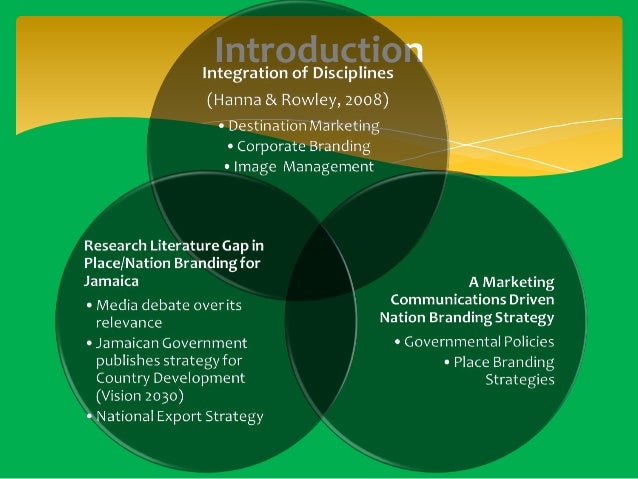 Introduction

Integration of Disciplines

(Hanna & Rowley, 2008)

• Destination Marketing
• Corporate Branding
• Image Management

Research Literature Gap in Place/Nation Branding for Jamaica

• Media debate over its relevance
• Jamaican Government publishes strategy for Country Development (Vision 2030)
• National Export Strategy

A Marketing Communications Driven Nation Branding Strategy

• Governmental Policies
• Place Branding Strategies